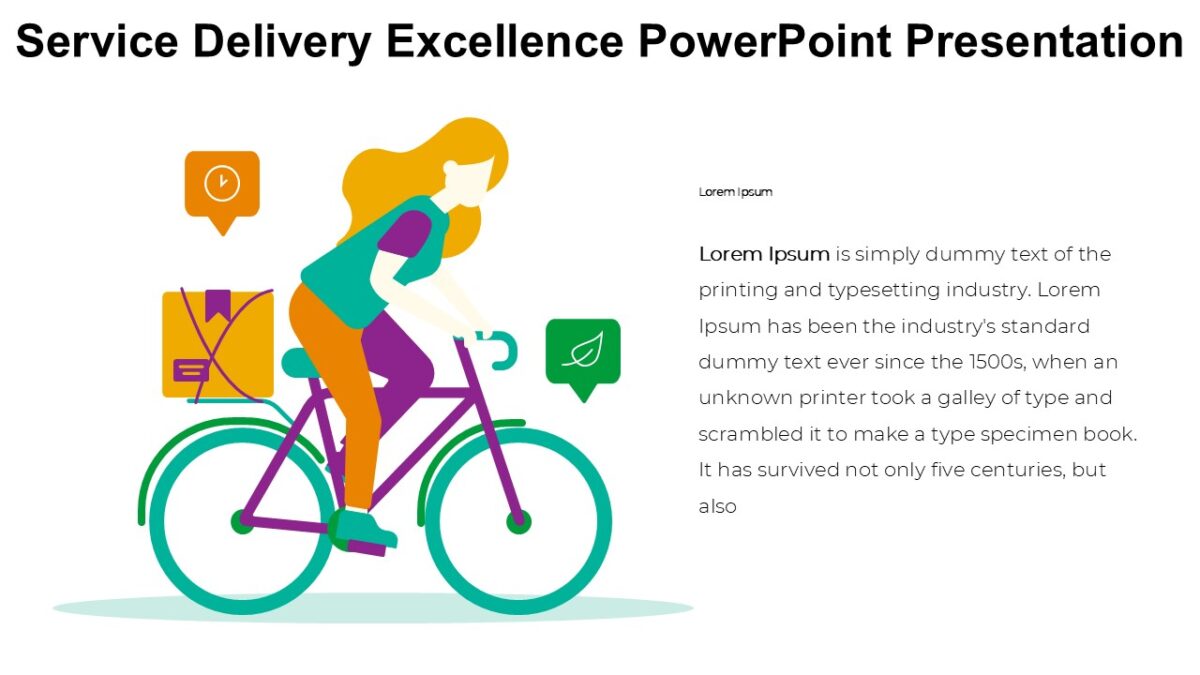 Service Delivery Excellence PowerPoint Presentation

Lorem Ipsum

Lorem Ipsum is simply dummy text of the printing and typesetting industry. Lorem Ipsum has been the industry's standard dummy text ever since the 1500s, when an unknown printer took a galley of type and scrambled it to make a type specimen book. It has survived not only five centuries, but also